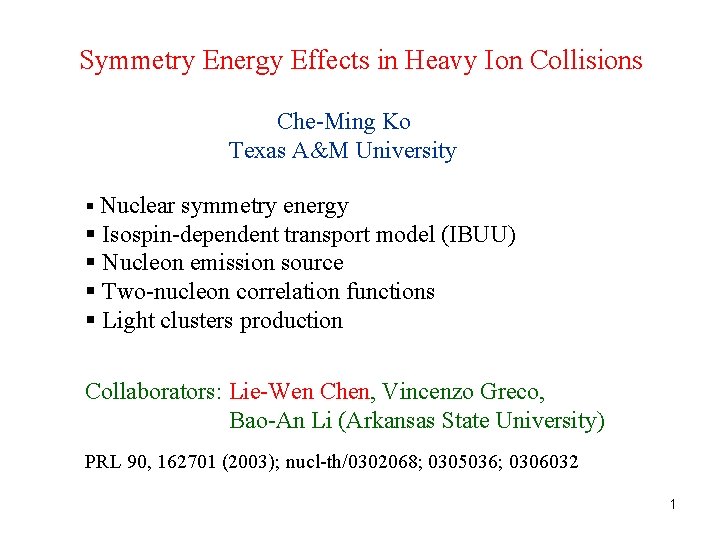 Symmetry Energy Effects in Heavy Ion Collisions

Che-Ming Ko
Texas A&M University

▪ Nuclear symmetry energy
▪ Isospin-dependent transport model (IBUU)
▪ Nucleon emission source
▪ Two-nucleon correlation functions
▪ Light clusters production

Collaborators: Lie-Wen Chen, Vincenzo Greco,
Bao-An Li (Arkansas State University)

PRL 90, 162701 (2003); nucl-th/0302068; 0305036; 0306032

1